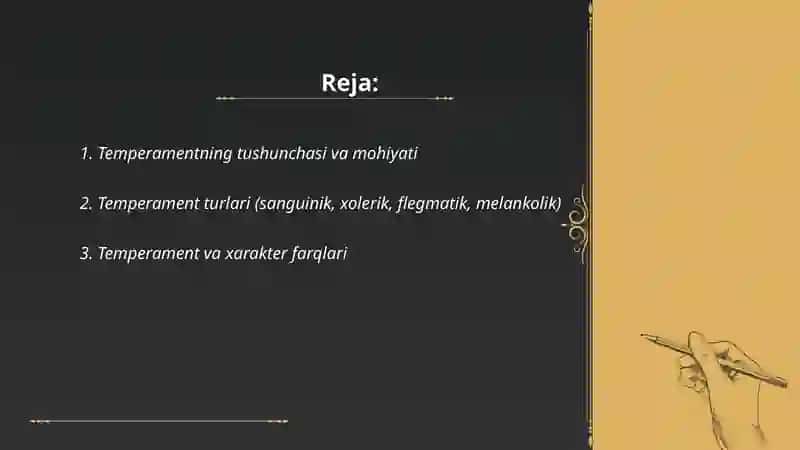 Reja:

1. Temperamentning tushunchasi va mohiyati

2. Temperament turlari (sanguinik, xolerik, flegmatik, melankolik)

3. Temperament va xarakter farqlari